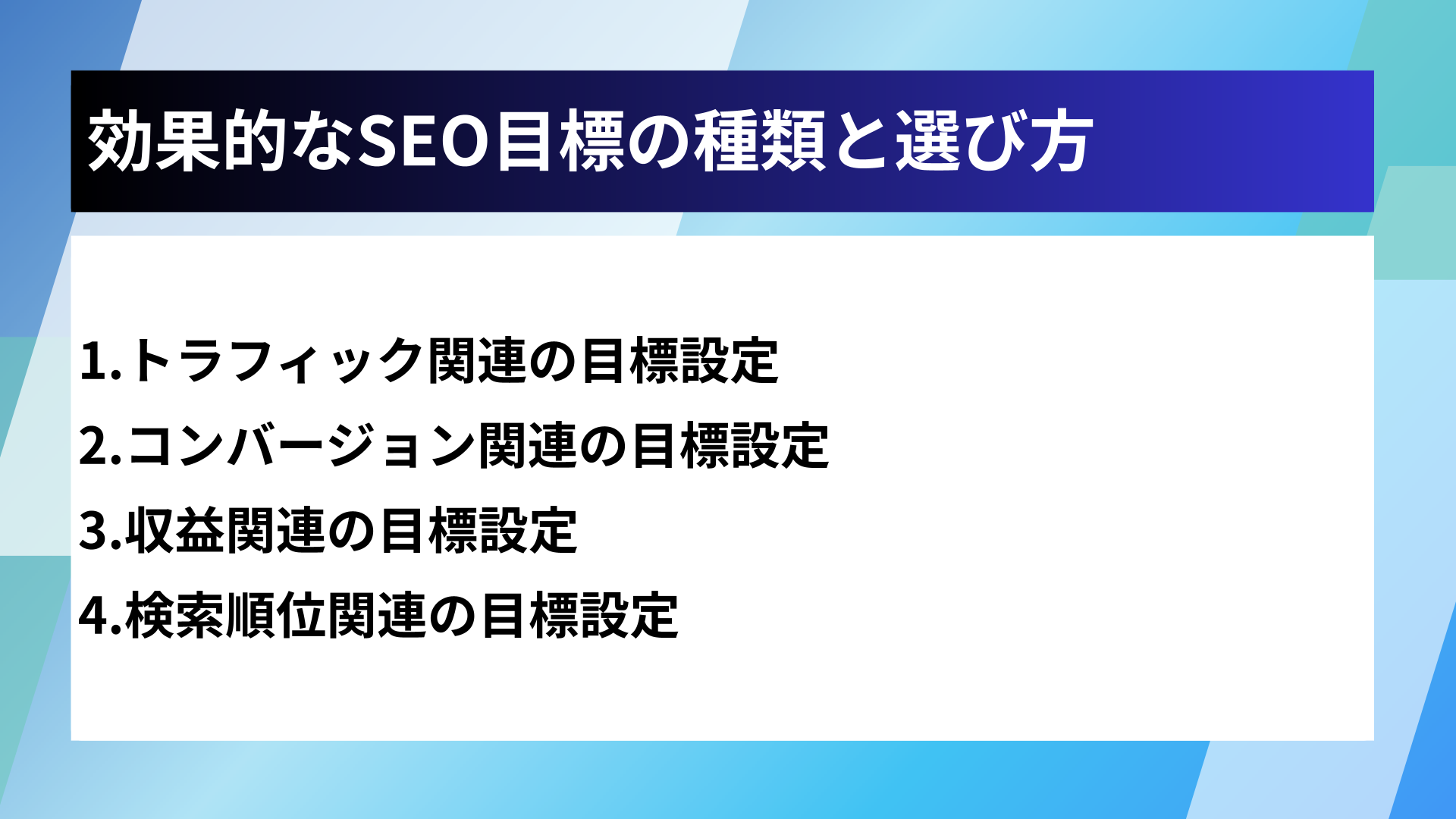 効果的なSEO目標の種類と選び方

1.トラフィック関連の目標設定
2.コンバージョン関連の目標設定
3.収益関連の目標設定
4.検索順位関連の目標設定